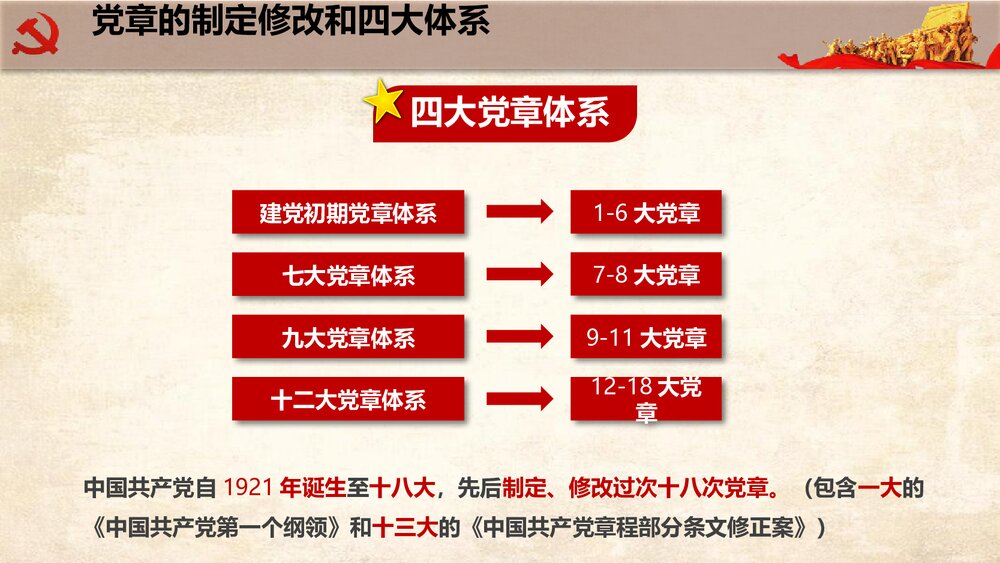 党章的制定修改和四大体系

四大党章体系

建党初期党章体系 1-6 大党章

七大党章体系 7-8 大党章

九大党章体系 9-11 大党章

十二大党章体系 12-18 大党章

中国共产党自 1921 年诞生至十八大，先后制定、修改过次十八次党章。（包含一大的《中国共产党第一个纲领》和十三大的《中国共产党章程部分条文修正案》）